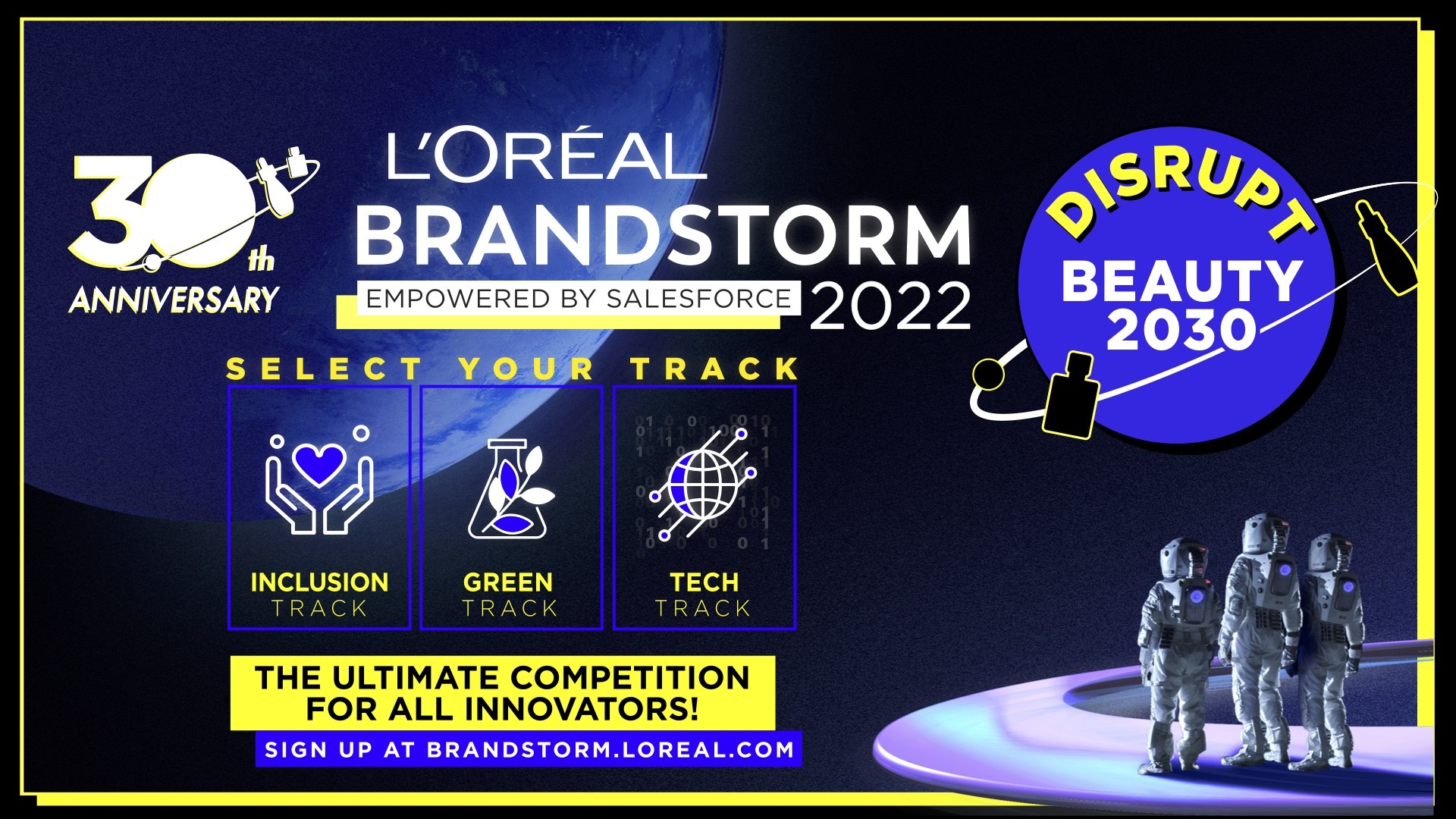 30th ANNIVERSARY

L'ORÉAL
BRANDSTORM
EMPOWERED BY SALESFORCE 2022

DISRUPT
BEAUTY
2030

SELECT YOUR TRACK

INCLUSION TRACK

GREEN TRACK

TECH TRACK

THE ULTIMATE COMPETITION FOR ALL INNOVATORS!

SIGN UP AT BRANDSTORM.LOREAL.COM